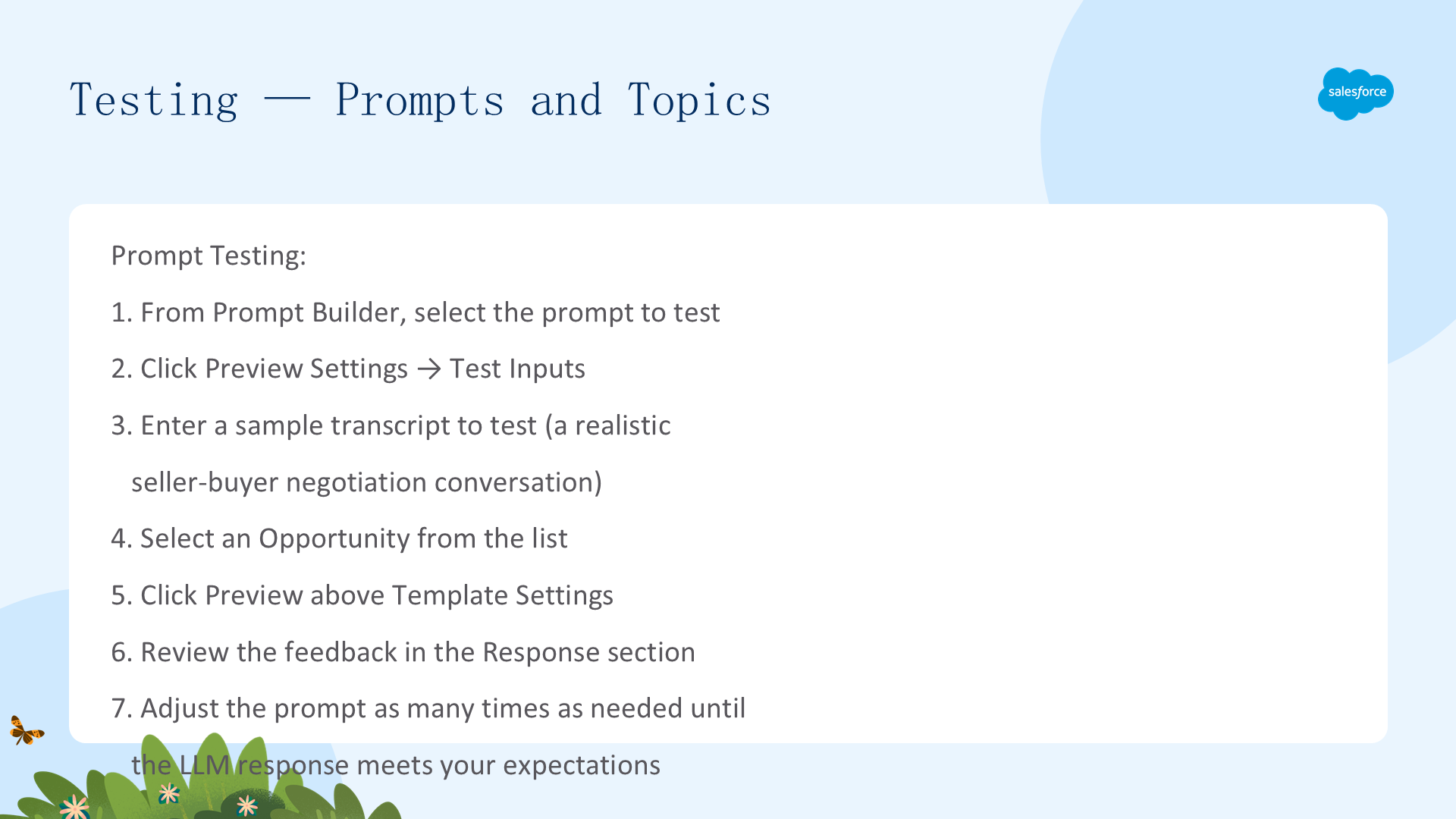 Testing — Prompts and Topics

salesforce

Prompt Testing:

1. From Prompt Builder, select the prompt to test

2. Click Preview Settings → Test Inputs

3. Enter a sample transcript to test (a realistic seller-buyer negotiation conversation)

4. Select an Opportunity from the list

5. Click Preview above Template Settings

6. Review the feedback in the Response section

7. Adjust the prompt as many times as needed until the LLM response meets your expectations